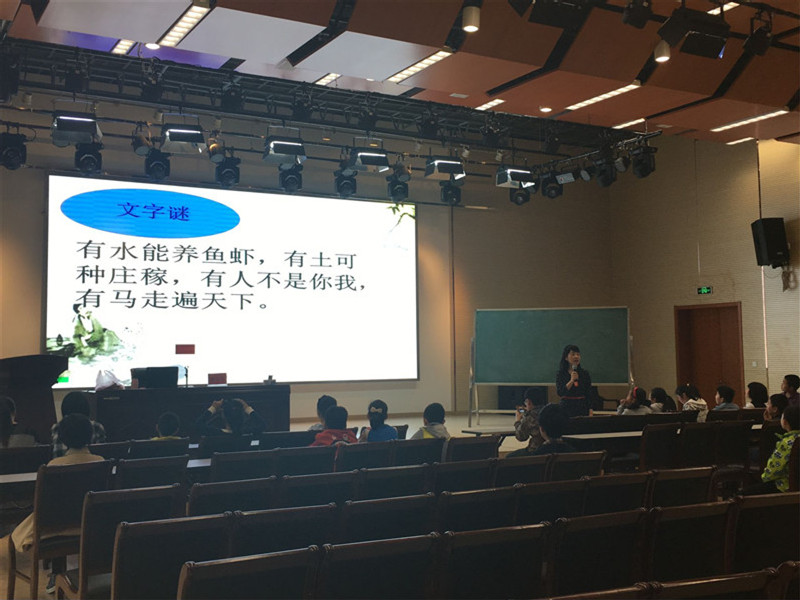 文字谜

有水能养鱼虾，有土可种庄稼，有人不是你我，有马走遍天下。